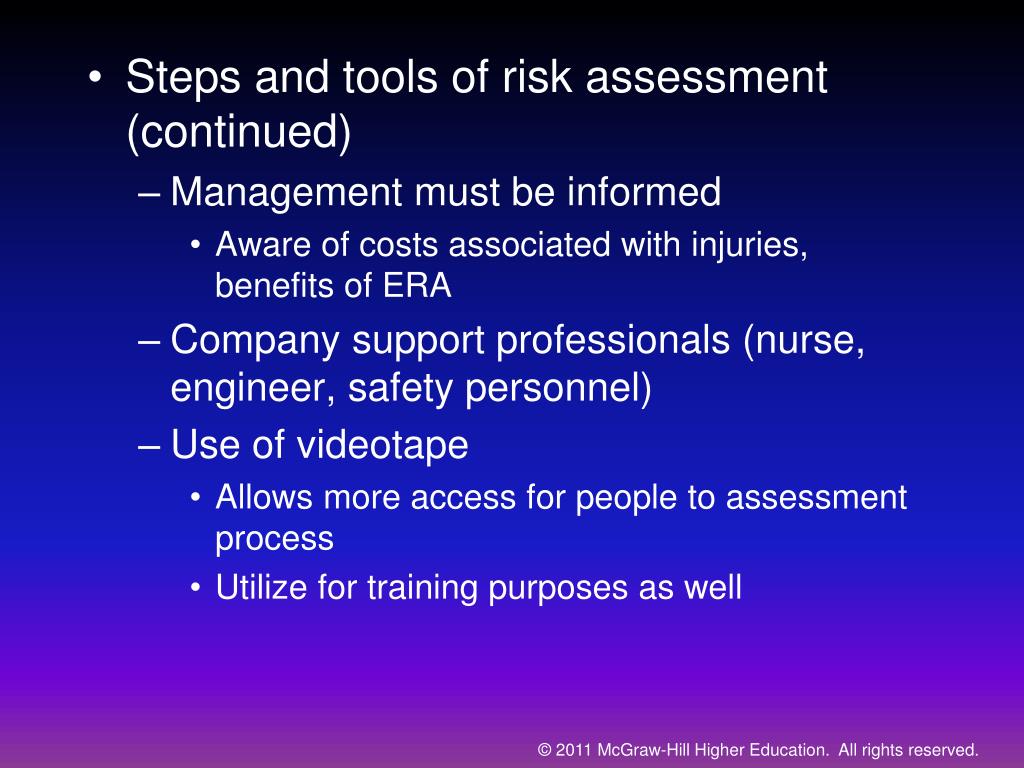 • Steps and tools of risk assessment (continued)

– Management must be informed

• Aware of costs associated with injuries, benefits of ERA

– Company support professionals (nurse, engineer, safety personnel)

– Use of videotape

• Allows more access for people to assessment process

• Utilize for training purposes as well

© 2011 McGraw-Hill Higher Education. All rights reserved.